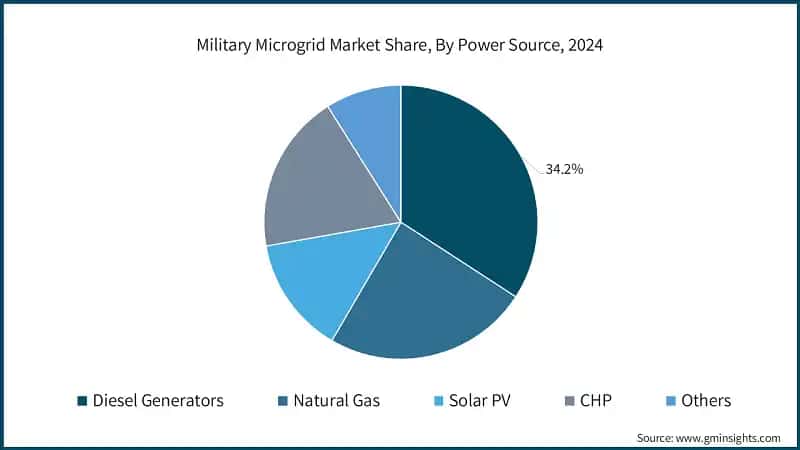 Military Microgrid Market Share, By Power Source, 2024

34.2%

Diesel Generators
Natural Gas
Solar PV
CHP
Others

Source: www.gminsights.com